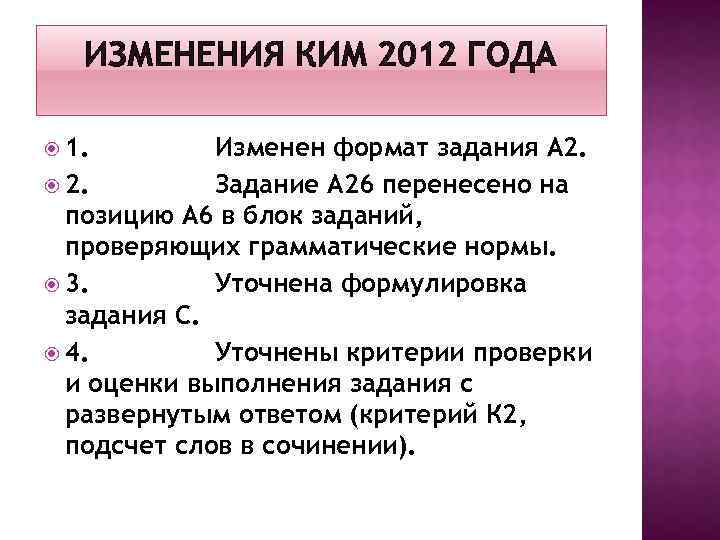 ИЗМЕНЕНИЯ КИМ 2012 ГОДА

1. Изменен формат задания А2.

2. Задание А26 перенесено на позицию А6 в блок заданий, проверяющих грамматические нормы.

3. Уточнена формулировка задания С.

4. Уточнены критерии проверки и оценки выполнения задания с развернутым ответом (критерий К2, подсчет слов в сочинении).